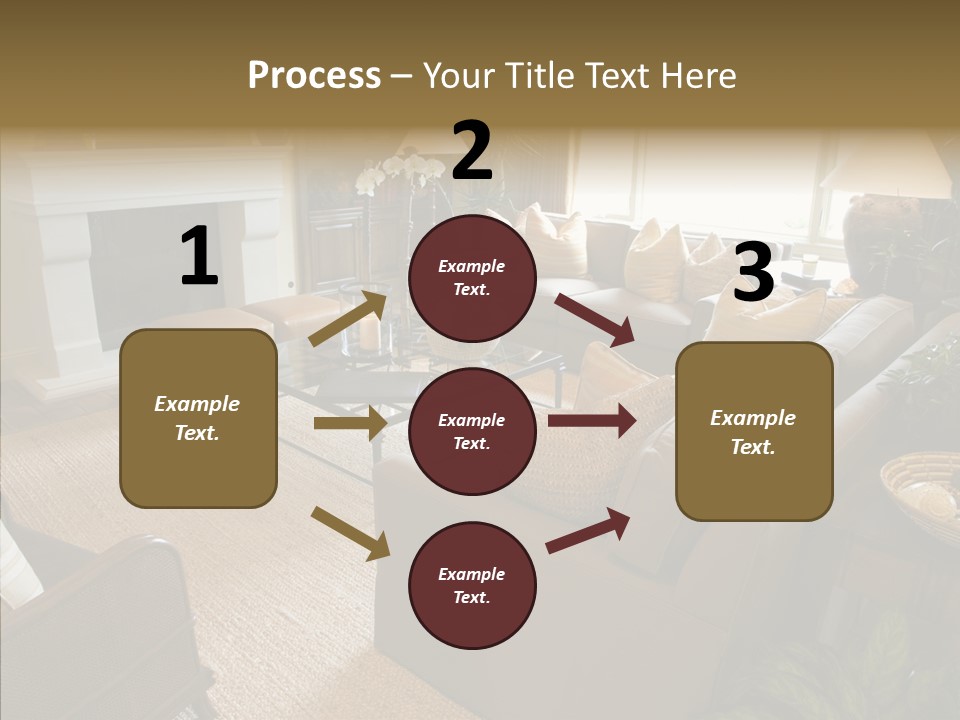 Process – Your Title Text Here

1

Example Text.

2

Example Text.

Example Text.

Example Text.

3

Example Text.